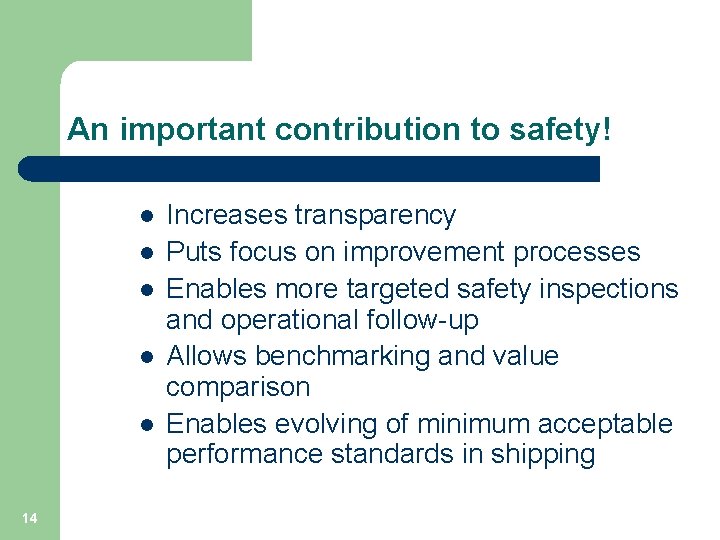 An important contribution to safety!

- Increases transparency
- Puts focus on improvement processes
- Enables more targeted safety inspections and operational follow-up
- Allows benchmarking and value comparison
- Enables evolving of minimum acceptable performance standards in shipping

14